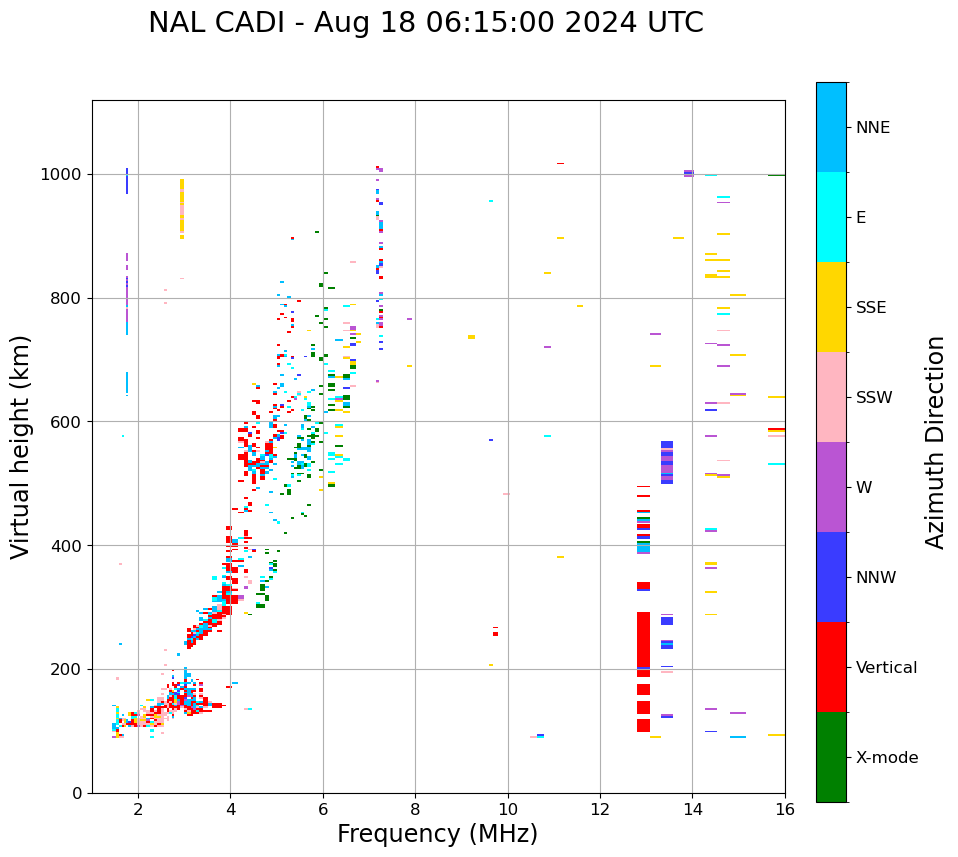 NAL CADI - Aug 18 06:15:00 2024 UTC

Virtual height (km)

1000
800
600
400
200
0

2
4
6
8
10
12
14
16

Frequency (MHz)

NNE
E
SSE
SSW
W
NNW
Vertical
X-mode

Azimuth Direction